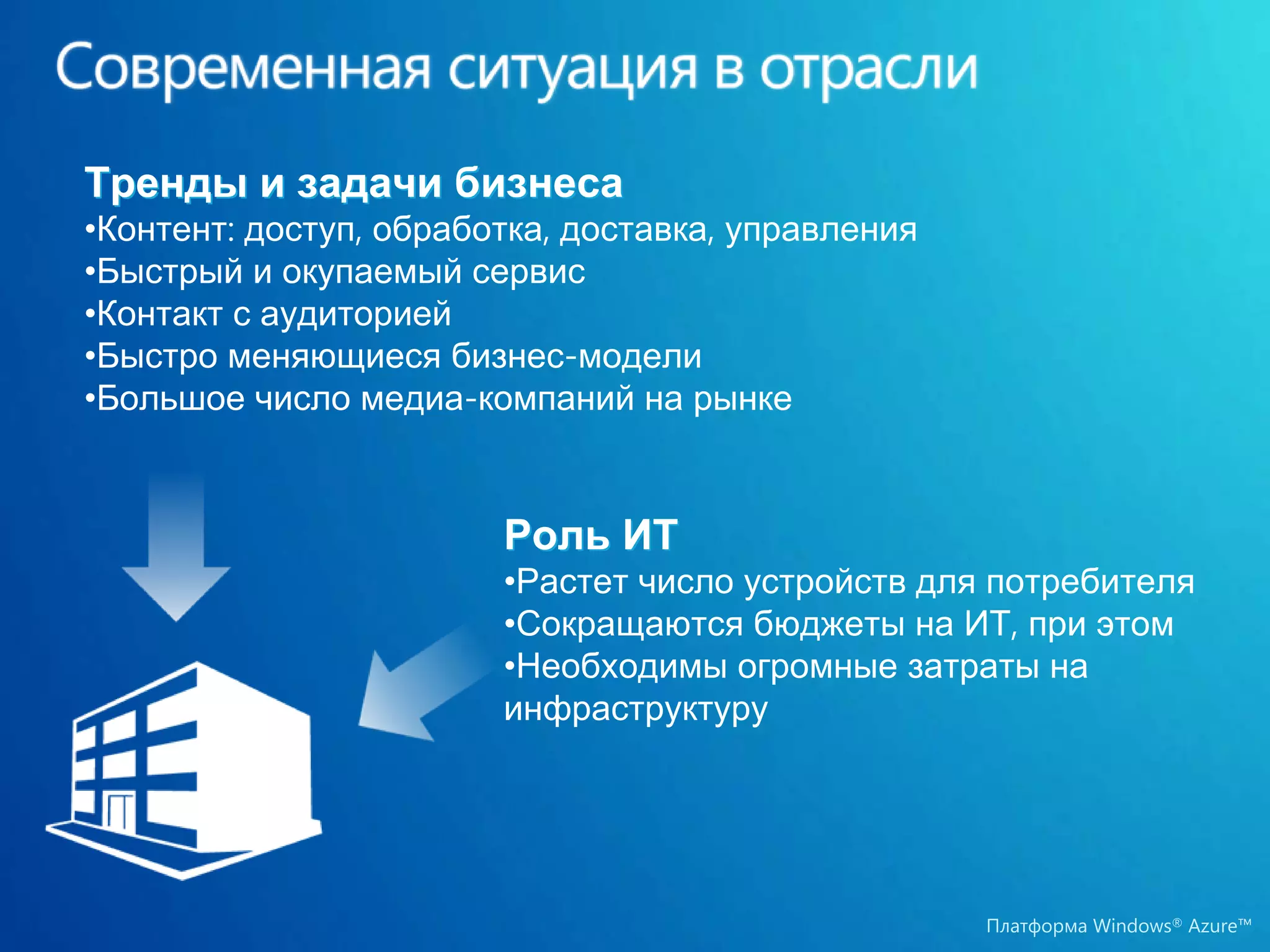 Современная ситуация в отрасли

Тренды и задачи бизнеса
•Контент: доступ, обработка, доставка, управления
•Быстрый и окупаемый сервис
•Контакт с аудиторией
•Быстро меняющиеся бизнес-модели
•Большое число медиа-компаний на рынке

Роль ИТ
•Растет число устройств для потребителя
•Сокращаются бюджеты на ИТ, при этом
•Необходимы огромные затраты на инфраструктуру

Платформа Windows® Azure™